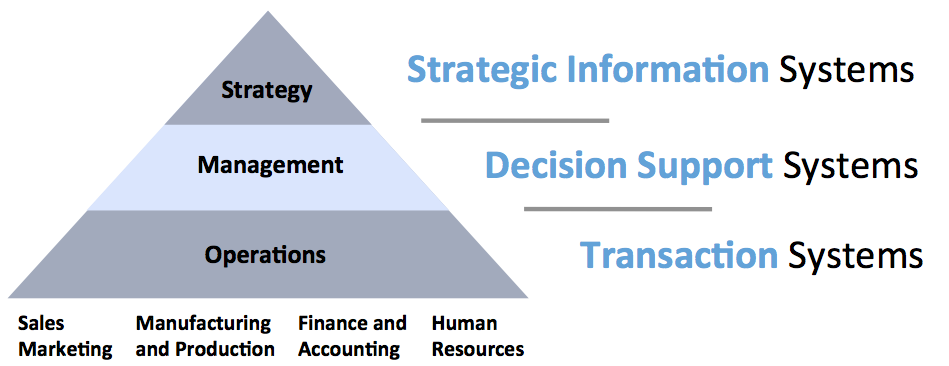 Strategy

Management

Operations

Strategic Information Systems

Decision Support Systems

Transaction Systems

Sales Marketing

Manufacturing and Production

Finance and Accounting

Human Resources